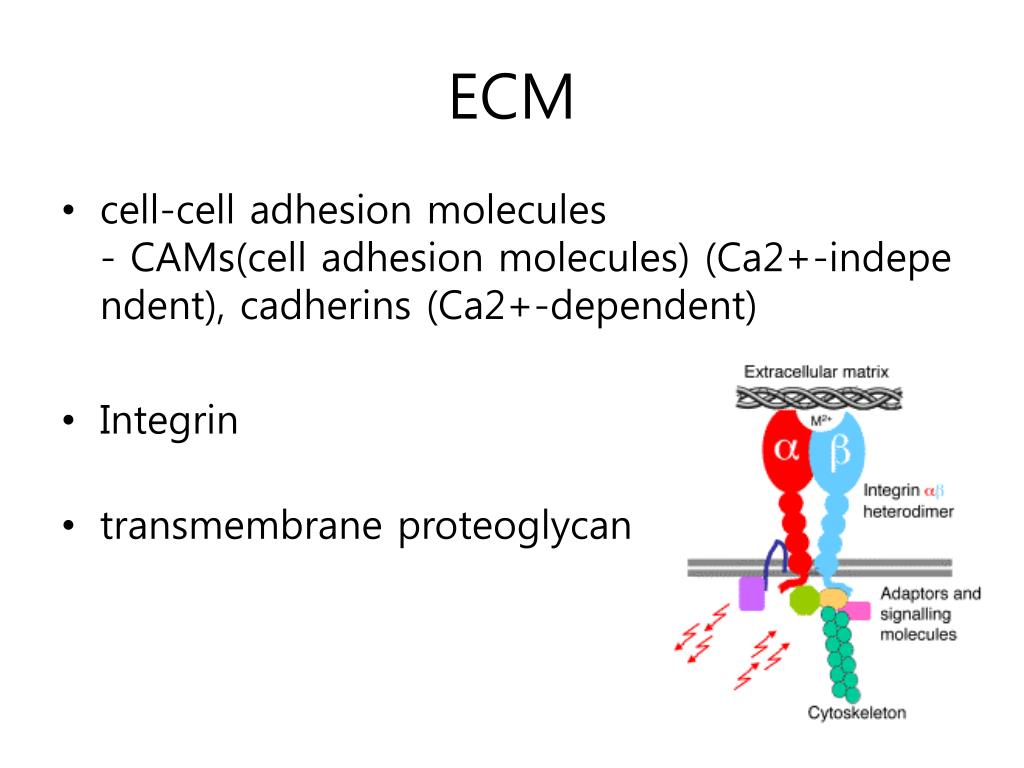 ECM

• cell-cell adhesion molecules
- CAMs(cell adhesion molecules) (Ca2+-independent), cadherins (Ca2+-dependent)

• Integrin

• transmembrane proteoglycan

Extracellular matrix

$M^{2+}$

$\alpha$ $\beta$

Integrin $\alpha\beta$ heterodimer

Adaptors and signalling molecules

Cytoskeleton